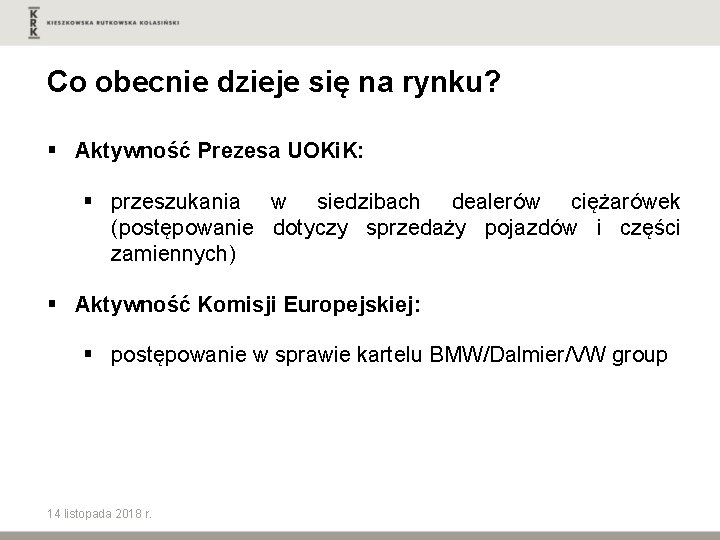 KRK KIESZKOWSKA RUTKOWSKA KOLASIŃSKI

Co obecnie dzieje się na rynku?

▪ Aktywność Prezesa UOKiK:

▪ przeszukania w siedzibach dealerów ciężarówek (postępowanie dotyczy sprzedaży pojazdów i części zamiennych)

▪ Aktywność Komisji Europejskiej:

▪ postępowanie w sprawie kartelu BMW/Dalmier/VW group

14 listopada 2018 r.